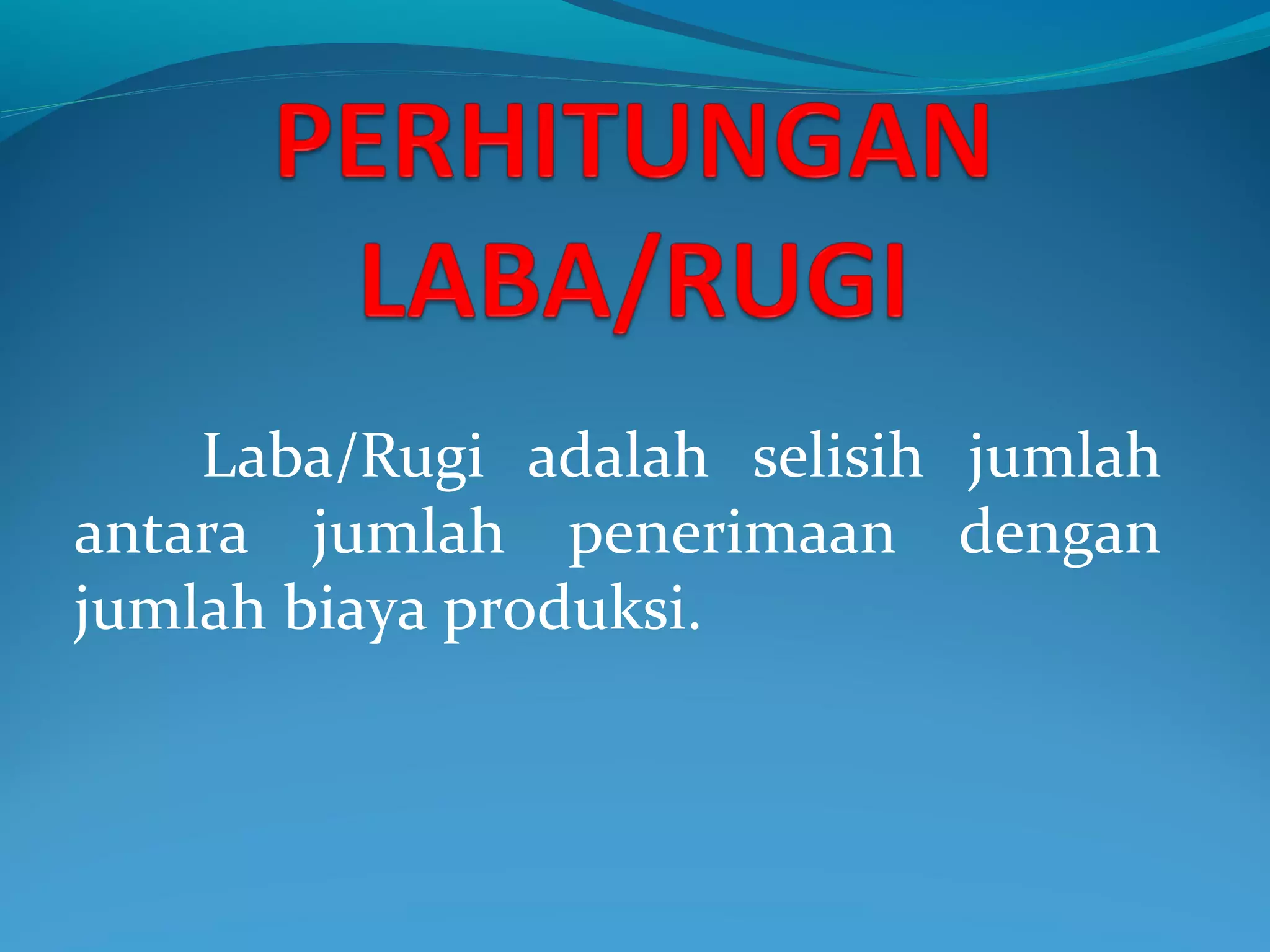 PERHITUNGAN LABA/RUGI

Laba/Rugi adalah selisih jumlah antara jumlah penerimaan dengan jumlah biaya produksi.